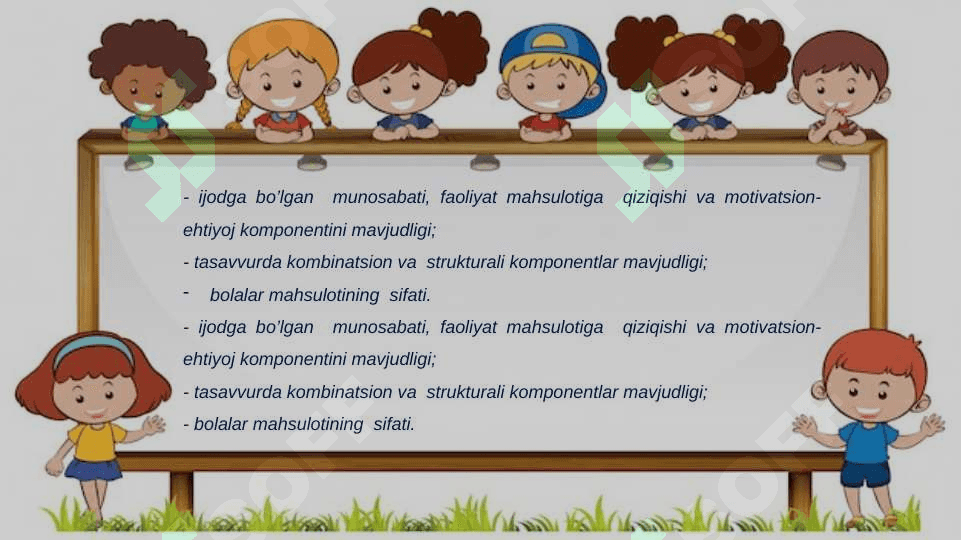 - ijodga bo'lgan munosabati, faoliyat mahsulotiga qiziqishi va motivatsion-ehtiyoj komponentini mavjudligi;

- tasavvurda kombinatsion va strukturali komponentlar mavjudligi;

- bolalar mahsulotining sifati.

- ijodga bo'lgan munosabati, faoliyat mahsulotiga qiziqishi va motivatsion-ehtiyoj komponentini mavjudligi;

- tasavvurda kombinatsion va strukturali komponentlar mavjudligi;

- bolalar mahsulotining sifati.